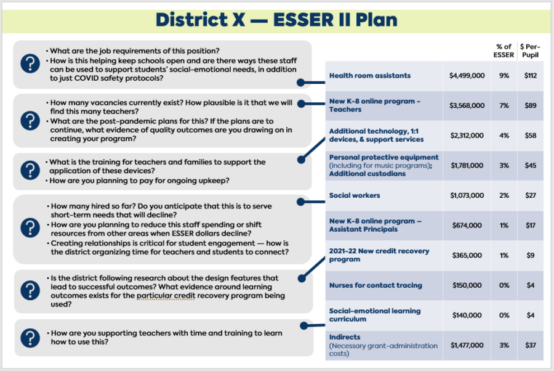 District X — ESSER II Plan

?
• What are the job requirements of this position?
• How is this helping keep schools open and are there ways these staff can be used to support students' social-emotional needs, in addition to just COVID safety protocols?

?
• How many vacancies currently exist? How plausible is it that we will find this many teachers?
• What are the post-pandemic plans for this? If the plans are to continue, what evidence of quality outcomes are you drawing on in creating your program?

?
• What is the training for teachers and families to support the application of these devices?
• How are you planning to pay for ongoing upkeep?

?
• How many hired so far? Do you anticipate that this is to serve short-term needs that will decline?
• How are you planning to reduce this staff spending or shift resources from other areas when ESSER dollars decline?
• Creating relationships is critical for student engagement — how is the district organizing time for teachers and students to connect?

?
• Is the district following research about the design features that lead to successful outcomes? What evidence around learning outcomes exists for the particular credit recovery program being used?

?
• How are you supporting teachers with time and training to learn how to use this?

| | | % of ESSER | $ Per-Pupil |
|---|---|---|---|
| Health room assistants | $4,499,000 | 9% | $112 |
| New K-8 online program – Teachers | $3,568,000 | 7% | $89 |
| Additional technology, 1:1 devices, & support services | $2,312,000 | 4% | $58 |
| Personal protective equipment (including for music programs); Additional custodians | $1,781,000 | 3% | $45 |
| Social workers | $1,073,000 | 2% | $27 |
| New K-8 online program – Assistant Principals | $674,000 | 1% | $17 |
| 2021-22 New credit recovery program | $365,000 | 1% | $9 |
| Nurses for contact tracing | $150,000 | 0% | $4 |
| Social-emotional learning curriculum | $140,000 | 0% | $4 |
| Indirects (Necessary grant-administration costs) | $1,477,000 | 3% | $37 |